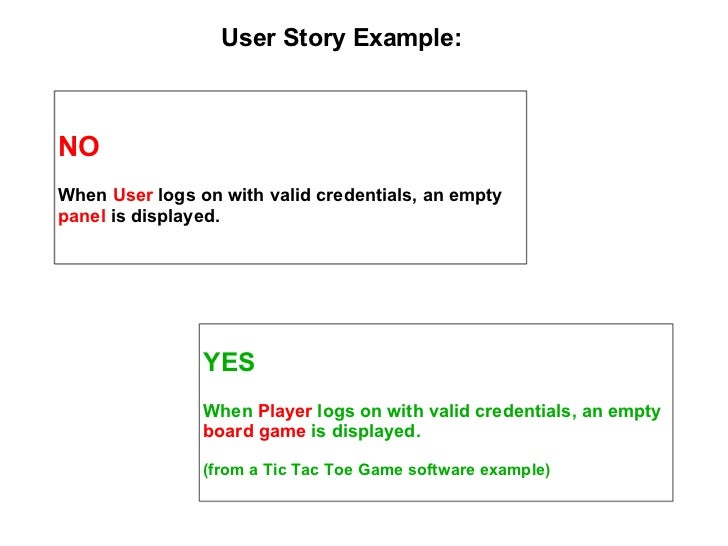 User Story Example:

NO

When User logs on with valid credentials, an empty panel is displayed.

YES

When Player logs on with valid credentials, an empty board game is displayed.

(from a Tic Tac Toe Game software example)